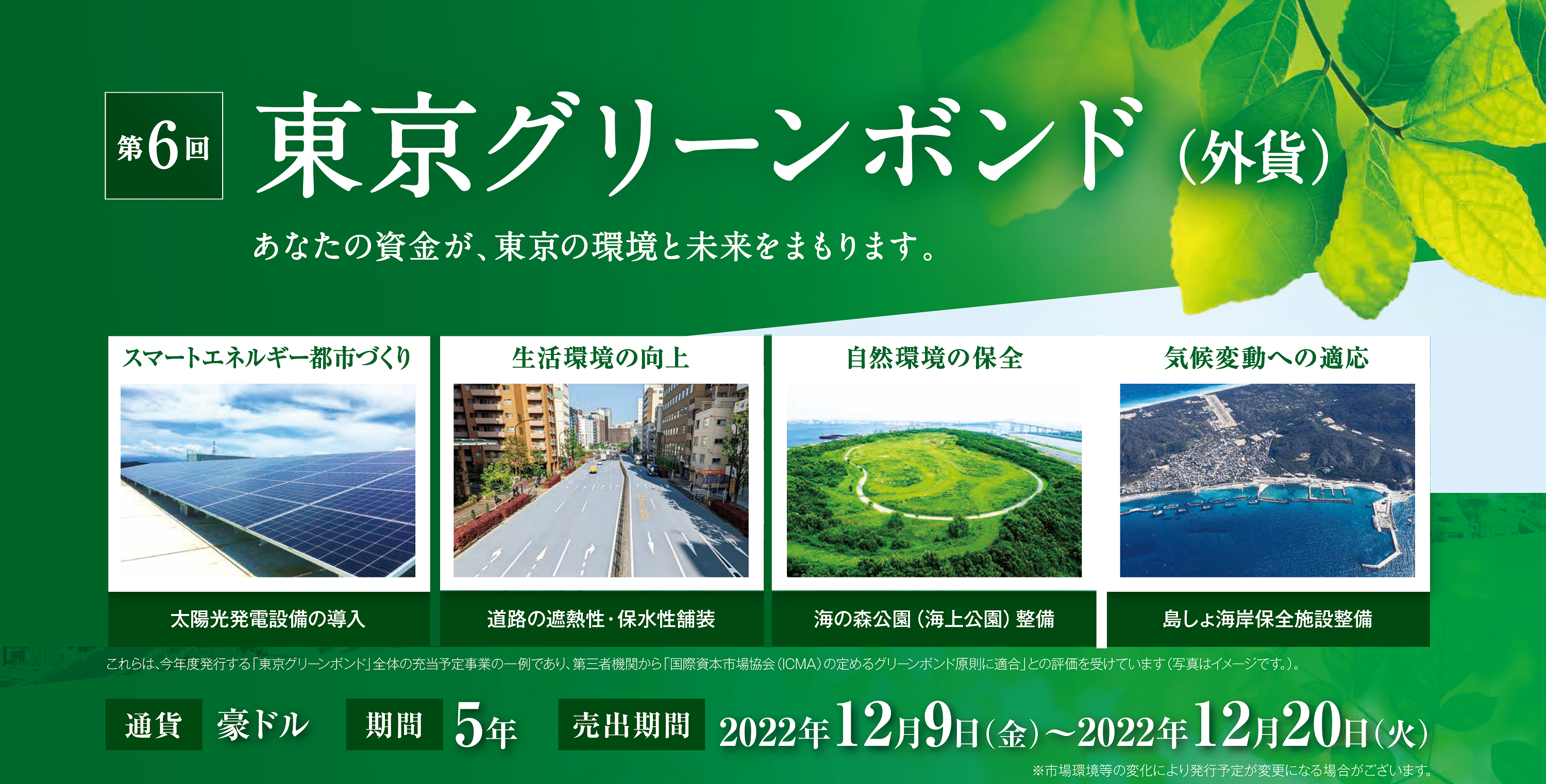 第6回 東京グリーンボンド（外貨）

あなたの資金が、東京の環境と未来をまもります。

スマートエネルギー都市づくり
太陽光発電設備の導入

生活環境の向上
道路の遮熱性・保水性舗装

自然環境の保全
海の森公園（海上公園）整備

気候変動への適応
島しょ海岸保全施設整備

これらは、今年度発行する「東京グリーンボンド」全体の充当予定事業の一例であり、第三者機関から「国際資本市場協会（ICMA）の定めるグリーンボンド原則に適合」との評価を受けています（写真はイメージです。）。

通貨 豪ドル 期間 5年 売出期間 2022年12月9日（金）～2022年12月20日（火）

※市場環境等の変化により発行予定が変更になる場合がございます。